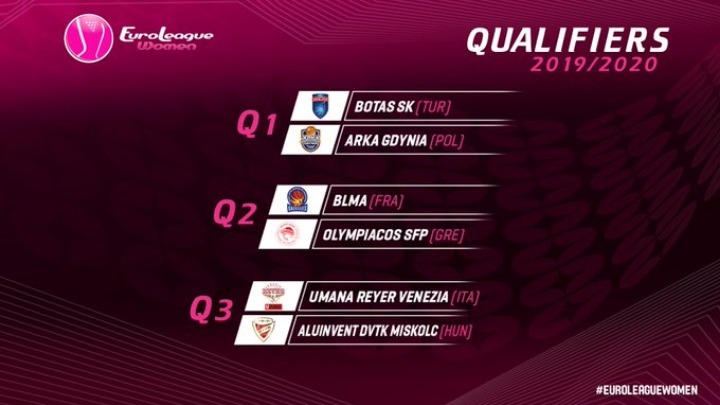 EuroLeague Women

QUALIFIERS
2019/2020

Q1
BOTAS SK [TUR]
ARKA GDYNIA [POL]

Q2
BLMA [FRA]
OLYMPIACOS SFP [GRE]

Q3
UMANA REYER VENEZIA [ITA]
ALUINVENT DVTK MISKOLC [HUN]

#EUROLEAGUEWOMEN